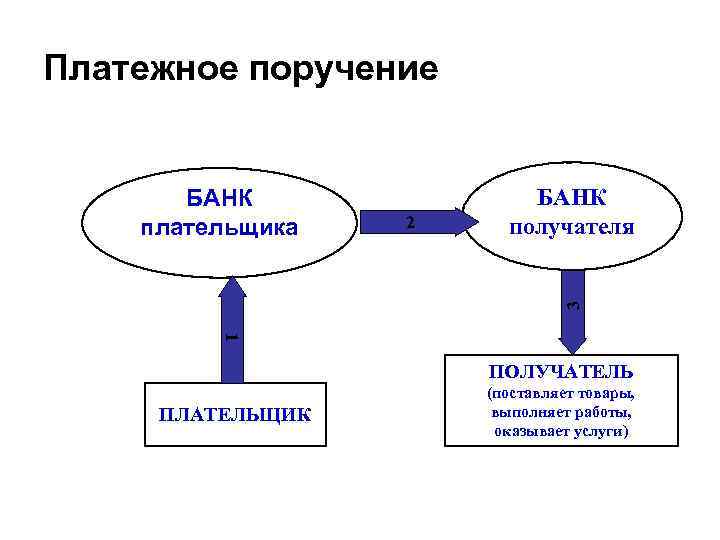 Платежное поручение

БАНК плательщика

2

БАНК получателя

1

3

ПЛАТЕЛЬЩИК

ПОЛУЧАТЕЛЬ (поставляет товары, выполняет работы, оказывает услуги)